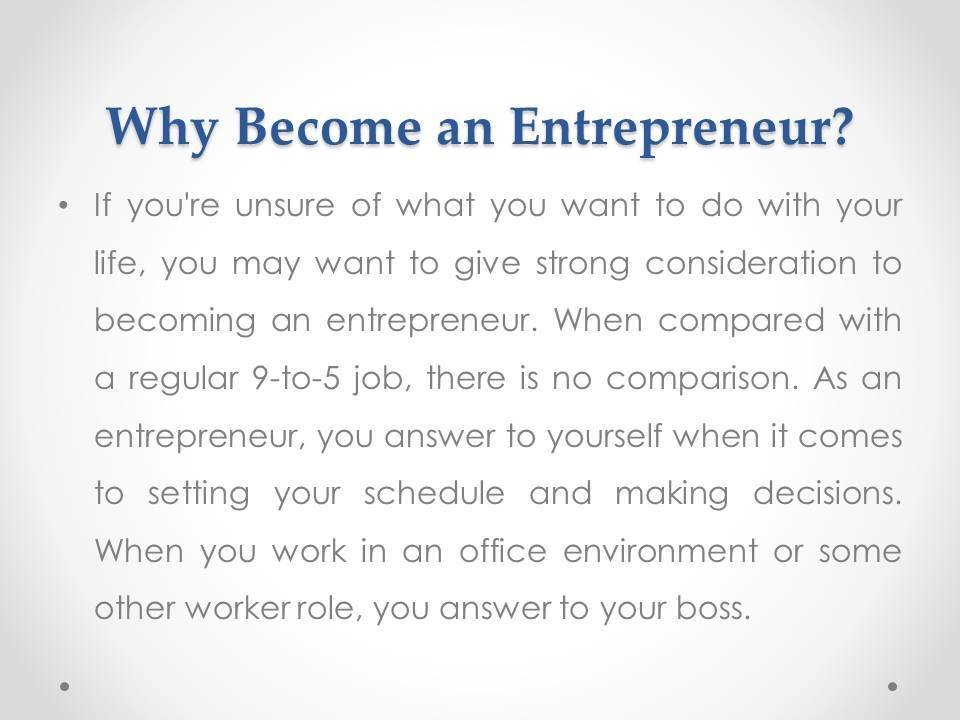 Why Become an Entrepreneur?

• If you're unsure of what you want to do with your life, you may want to give strong consideration to becoming an entrepreneur. When compared with a regular 9-to-5 job, there is no comparison. As an entrepreneur, you answer to yourself when it comes to setting your schedule and making decisions. When you work in an office environment or some other worker role, you answer to your boss.